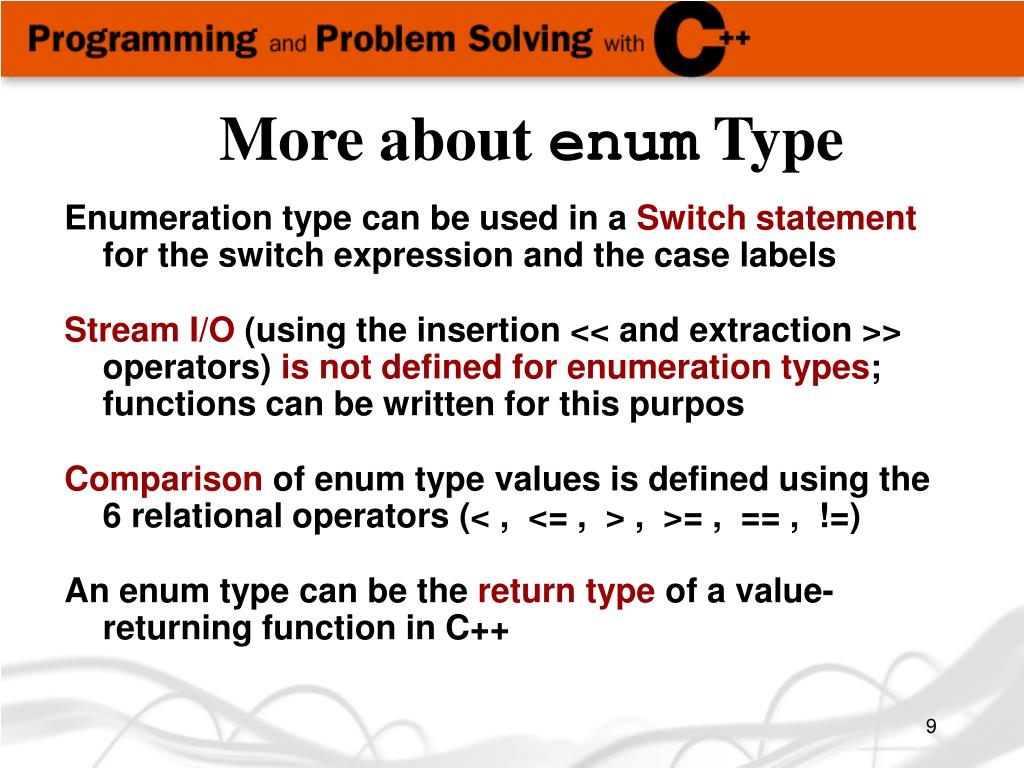 Programming and Problem Solving with C++

More about enum Type

Enumeration type can be used in a Switch statement for the switch expression and the case labels

Stream I/O (using the insertion << and extraction >> operators) is not defined for enumeration types; functions can be written for this purpos

Comparison of enum type values is defined using the 6 relational operators (< , <= , > , >= , == , !=)

An enum type can be the return type of a value-returning function in C++

9